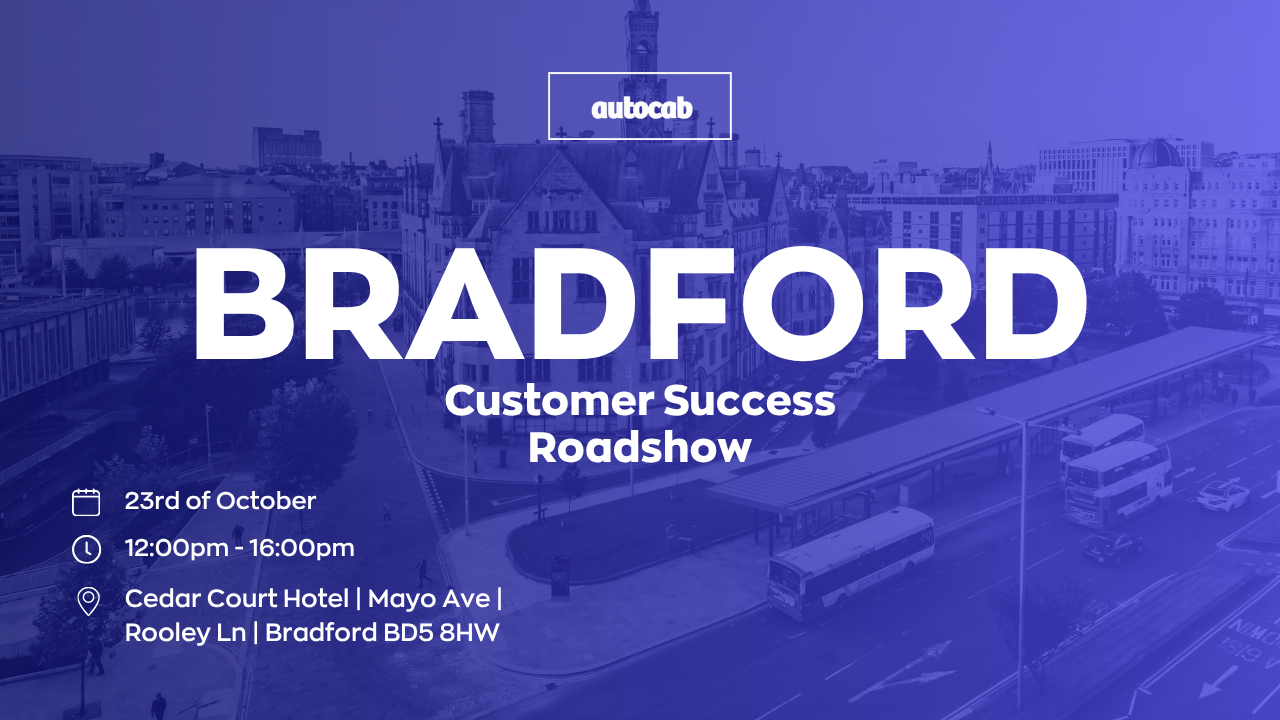 autocab

BRADFORD

Customer Success Roadshow

23rd of October

12:00pm - 16:00pm

Cedar Court Hotel | Mayo Ave | Rooley Ln | Bradford BD5 8HW